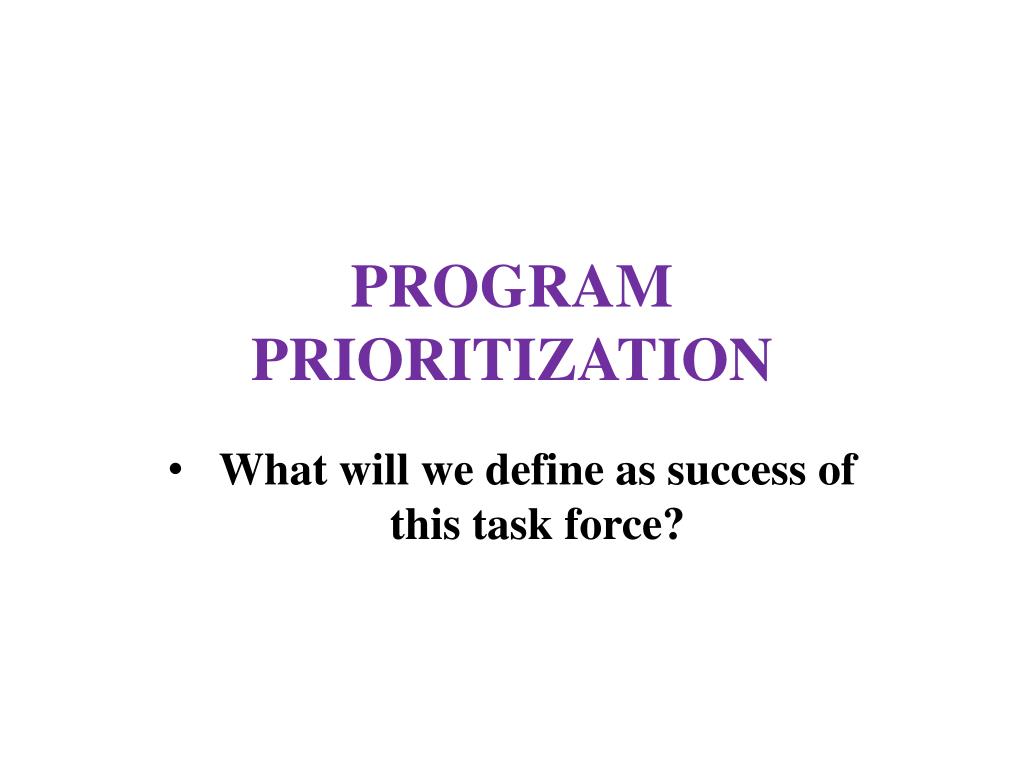 PROGRAM PRIORITIZATION

• What will we define as success of this task force?